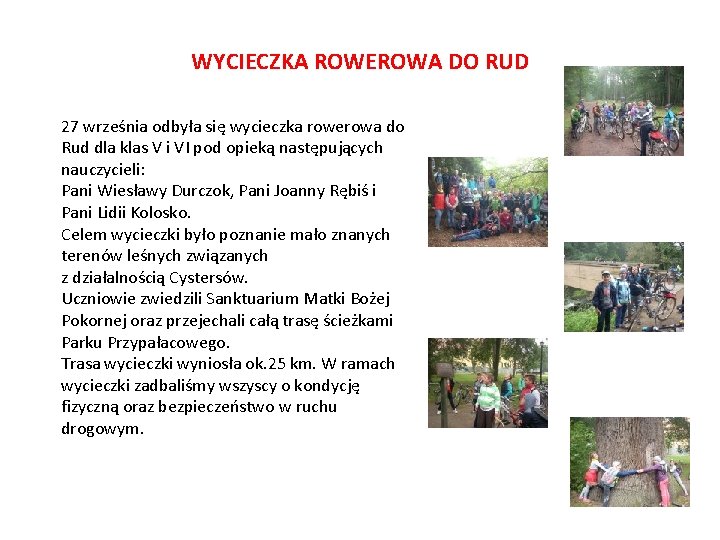 WYCIECZKA ROWEROWA DO RUD

27 września odbyła się wycieczka rowerowa do Rud dla klas V i VI pod opieką następujących nauczycieli:
Pani Wiesławy Durczok, Pani Joanny Rębiś i Pani Lidii Kolosko.
Celem wycieczki było poznanie mało znanych terenów leśnych związanych
z działalnością Cystersów.
Uczniowie zwiedzili Sanktuarium Matki Bożej Pokornej oraz przejechali całą trasę ścieżkami Parku Przypałacowego.
Trasa wycieczki wyniosła ok.25 km. W ramach wycieczki zadbaliśmy wszyscy o kondycję fizyczną oraz bezpieczeństwo w ruchu drogowym.